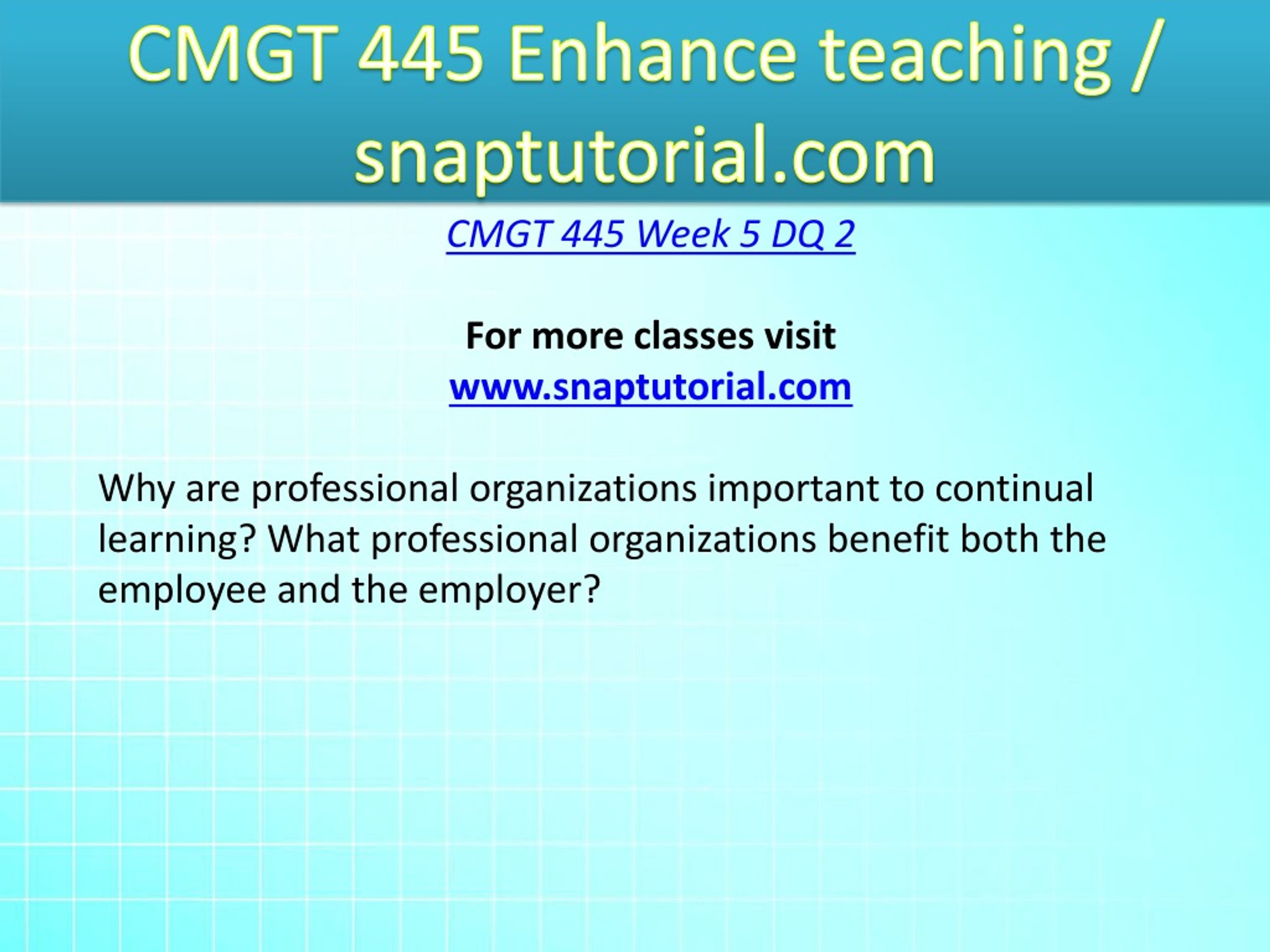 CMGT 445 Enhance teaching / snaptutorial.com

CMGT 445 Week 5 DQ 2

For more classes visit
www.snaptutorial.com

Why are professional organizations important to continual learning? What professional organizations benefit both the employee and the employer?